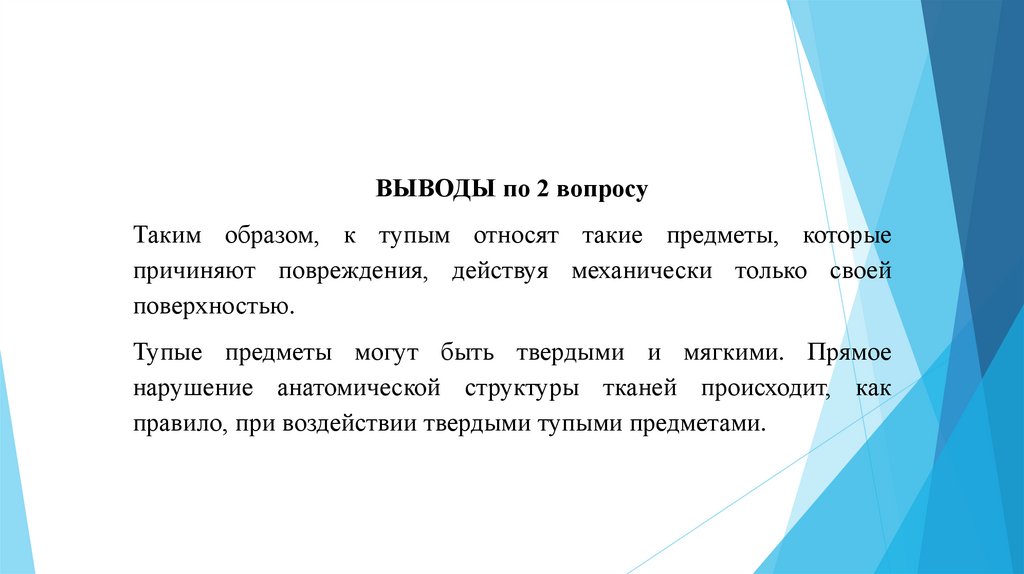 ВЫВОДЫ по 2 вопросу

Таким образом, к тупым относят такие предметы, которые причиняют повреждения, действуя механически только своей поверхностью.

Тупые предметы могут быть твердыми и мягкими. Прямое нарушение анатомической структуры тканей происходит, как правило, при воздействии твердыми тупыми предметами.